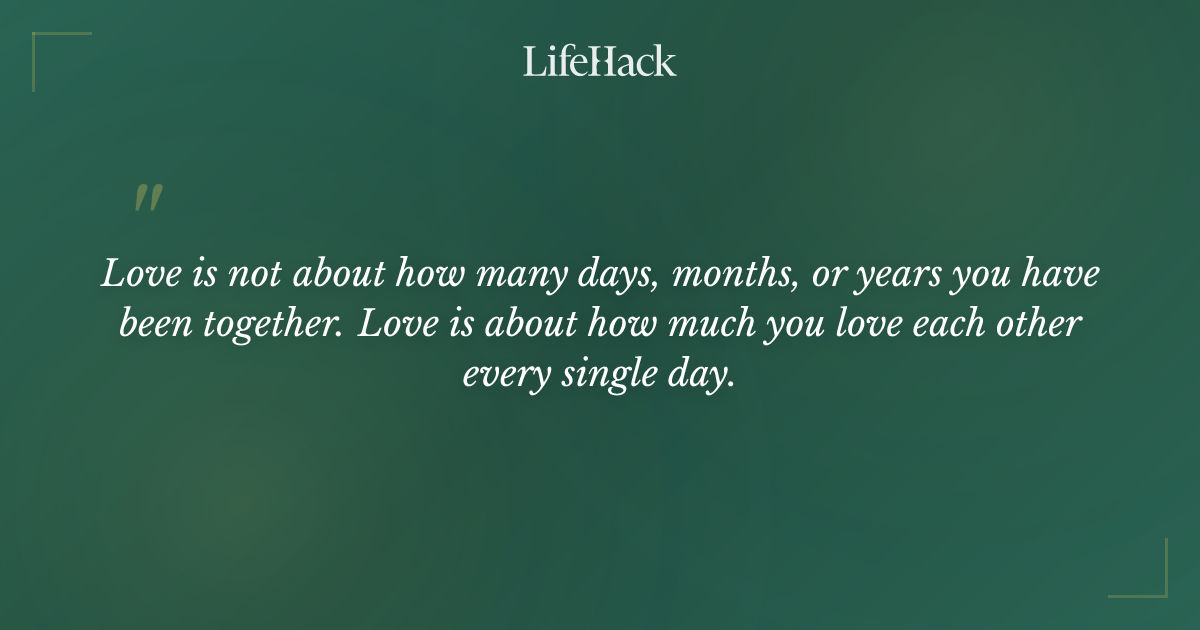 LifeHack

"

Love is not about how many days, months, or years you have been together. Love is about how much you love each other every single day.